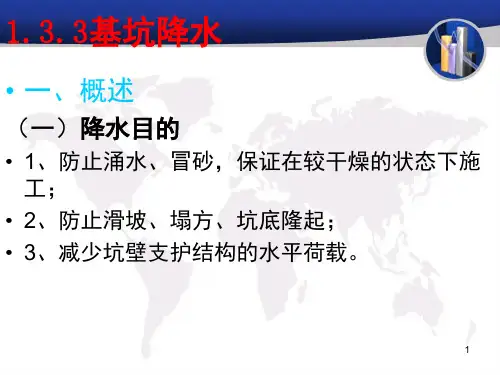 1.3.3基坑降水

• 一、概述

（一）降水目的

• 1、防止涌水、冒砂，保证在较干燥的状态下施工；

• 2、防止滑坡、塌方、坑底隆起；

• 3、减少坑壁支护结构的水平荷载。

1